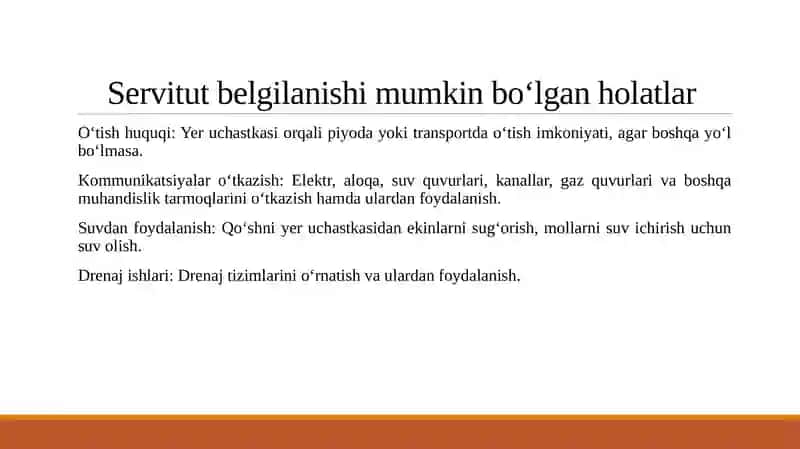 Servitut belgilanishi mumkin bo‘lgan holatlar

O‘tish huquqi: Yer uchastkasi orqali piyoda yoki transportda o‘tish imkoniyati, agar boshqa yo‘l bo‘lmasa.

Kommunikatsiyalar o‘tkazish: Elektr, aloqa, suv quvurlari, kanallar, gaz quvurlari va boshqa muhandislik tarmoqlarini o‘tkazish hamda ulardan foydalanish.

Suvdan foydalanish: Qo‘shni yer uchastkasidan ekinlarni sug‘orish, mollarni suv ichirish uchun suv olish.

Drenaj ishlari: Drenaj tizimlarini o‘rnatish va ulardan foydalanish.